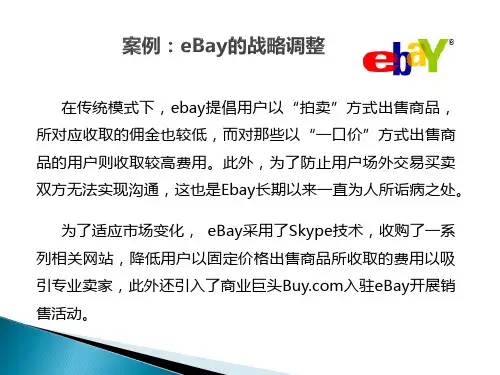 案例：eBay的战略调整

ebaY®

在传统模式下，ebay提倡用户以“拍卖”方式出售商品，所对应收取的佣金也较低，而对那些以“一口价”方式出售商品的用户则收取较高费用。此外，为了防止用户场外交易买卖双方无法实现沟通，这也是Ebay长期以来一直为人所诟病之处。

为了适应市场变化， eBay采用了Skype技术，收购了一系列相关网站，降低用户以固定价格出售商品所收取的费用以吸引专业卖家，此外还引入了商业巨头Buy.com入驻eBay开展销售活动。